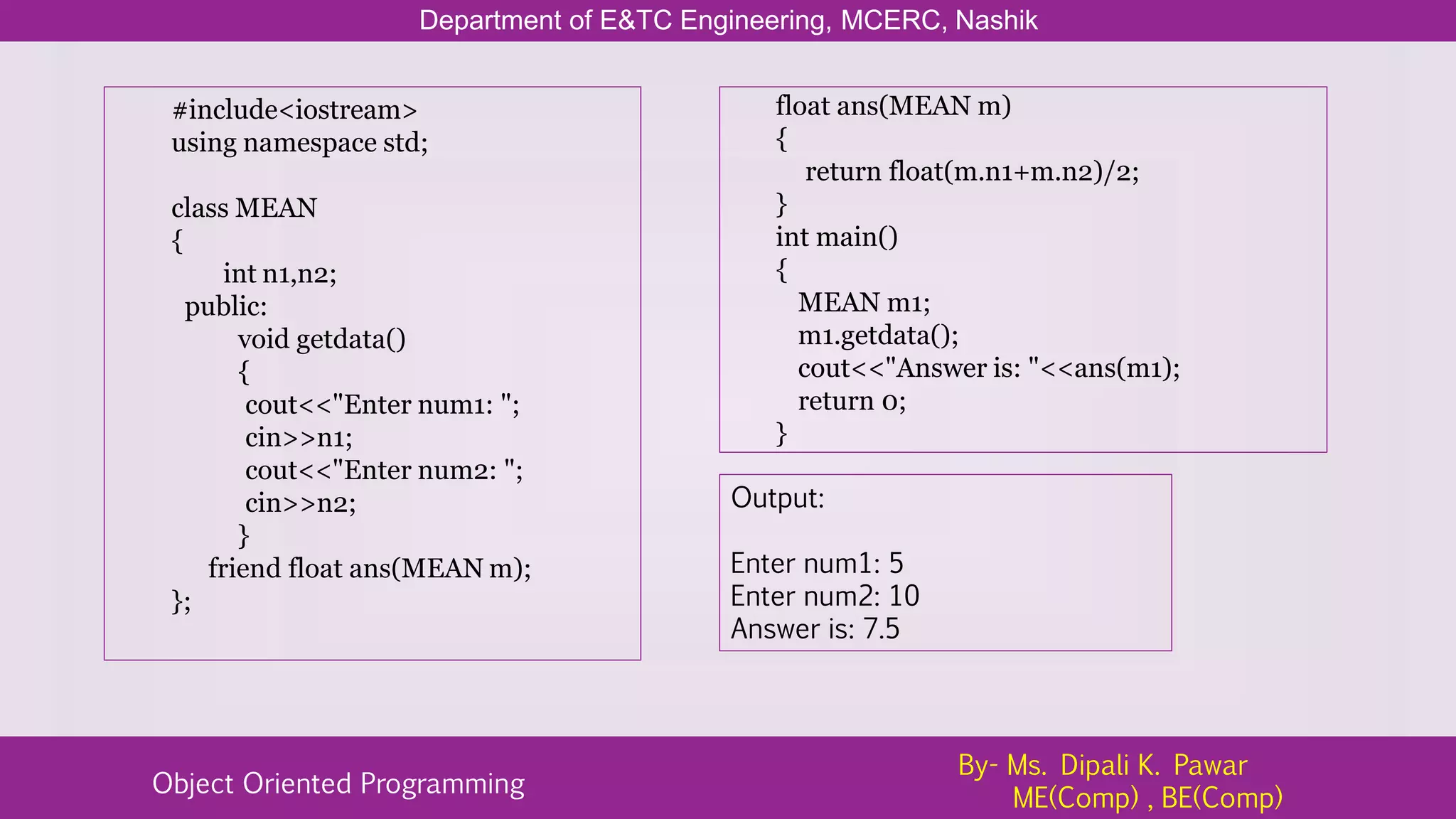 Department of E&TC Engineering, MCERC, Nashik

#include<iostream>
using namespace std;

class MEAN
{
int n1,n2;
public:
void getdata()
{
cout<<"Enter num1: ";
cin>>n1;
cout<<"Enter num2: ";
cin>>n2;
}
friend float ans(MEAN m);
};

float ans(MEAN m)
{
return float(m.n1+m.n2)/2;
}
int main()
{
MEAN m1;
m1.getdata();
cout<<"Answer is: "<<ans(m1);
return 0;
}

Output:

Enter num1: 5
Enter num2: 10
Answer is: 7.5

Object Oriented Programming

By- Ms. Dipali K. Pawar
ME(Comp) , BE(Comp)